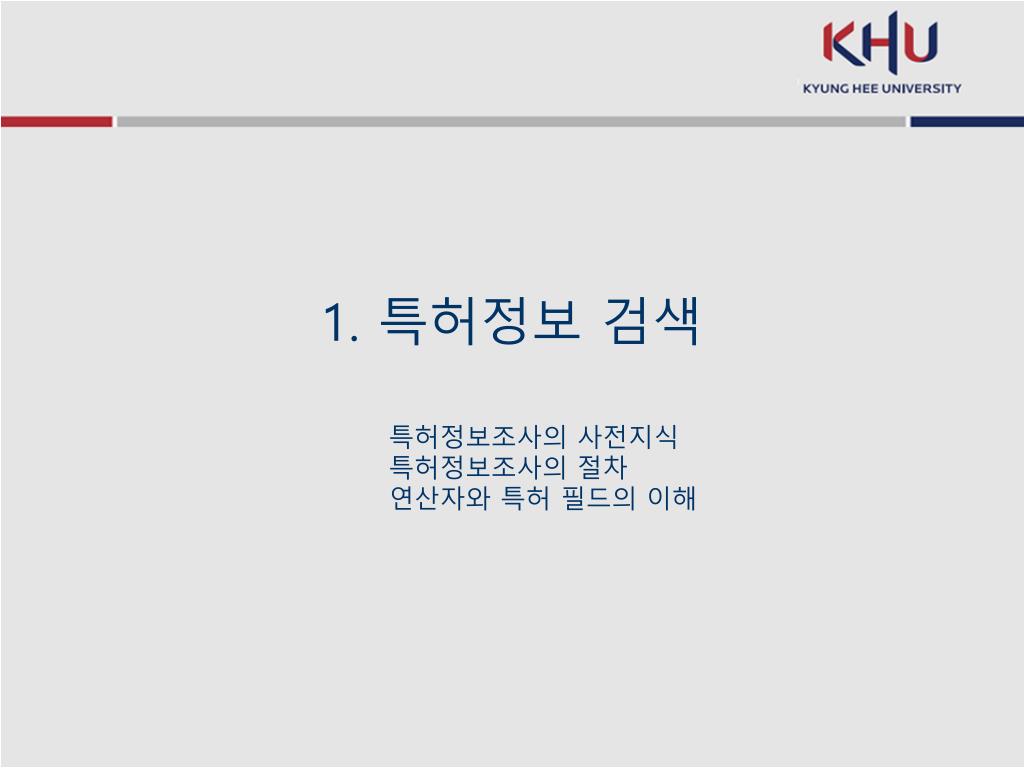 KHU
KYUNG HEE UNIVERSITY

1. 특허정보 검색

특허정보조사의 사전지식
특허정보조사의 절차
연산자와 특허 필드의 이해